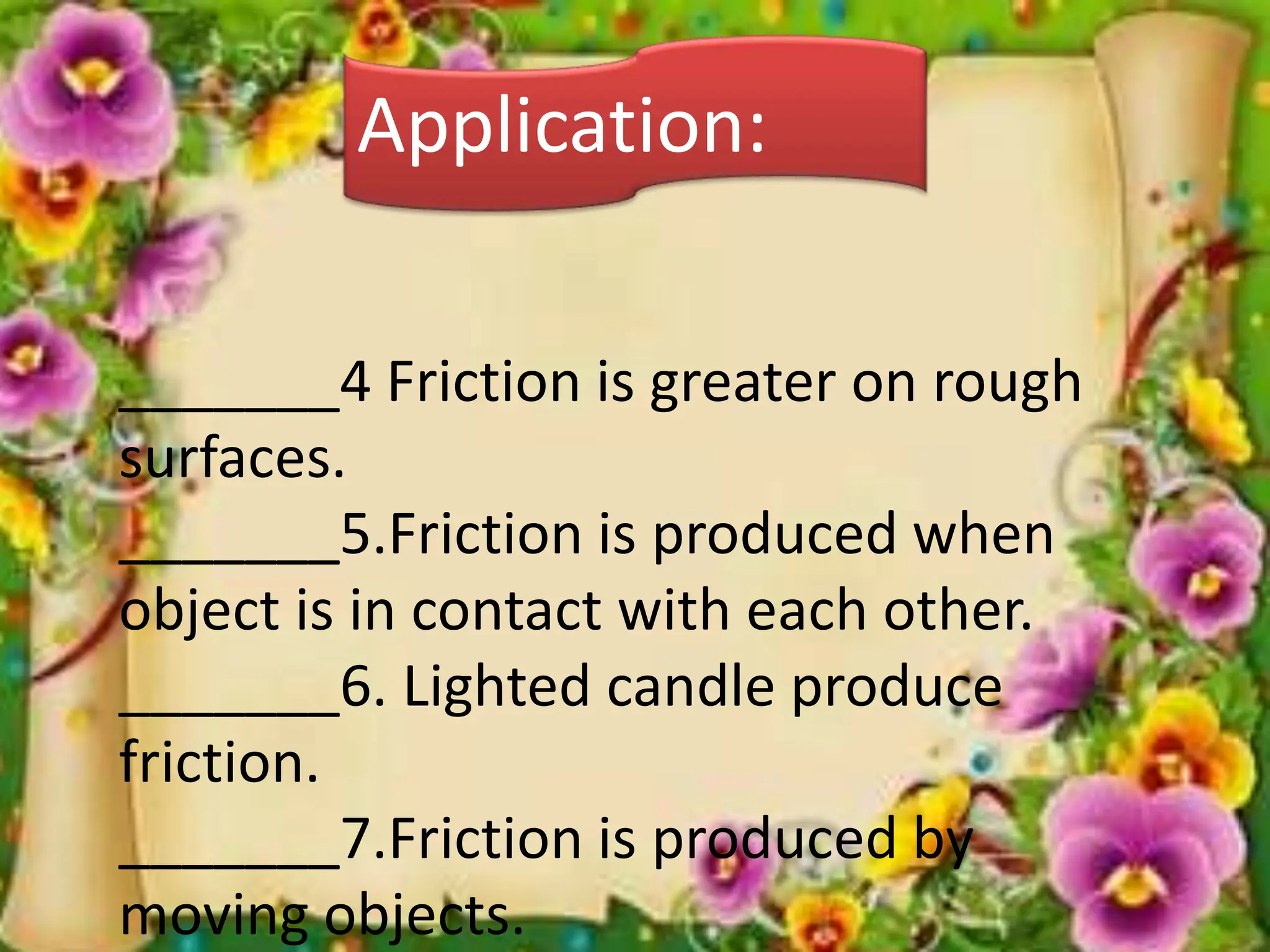 Application:

________4 Friction is greater on rough surfaces.
________5.Friction is produced when object is in contact with each other.
________6. Lighted candle produce friction.
________7.Friction is produced by moving objects.